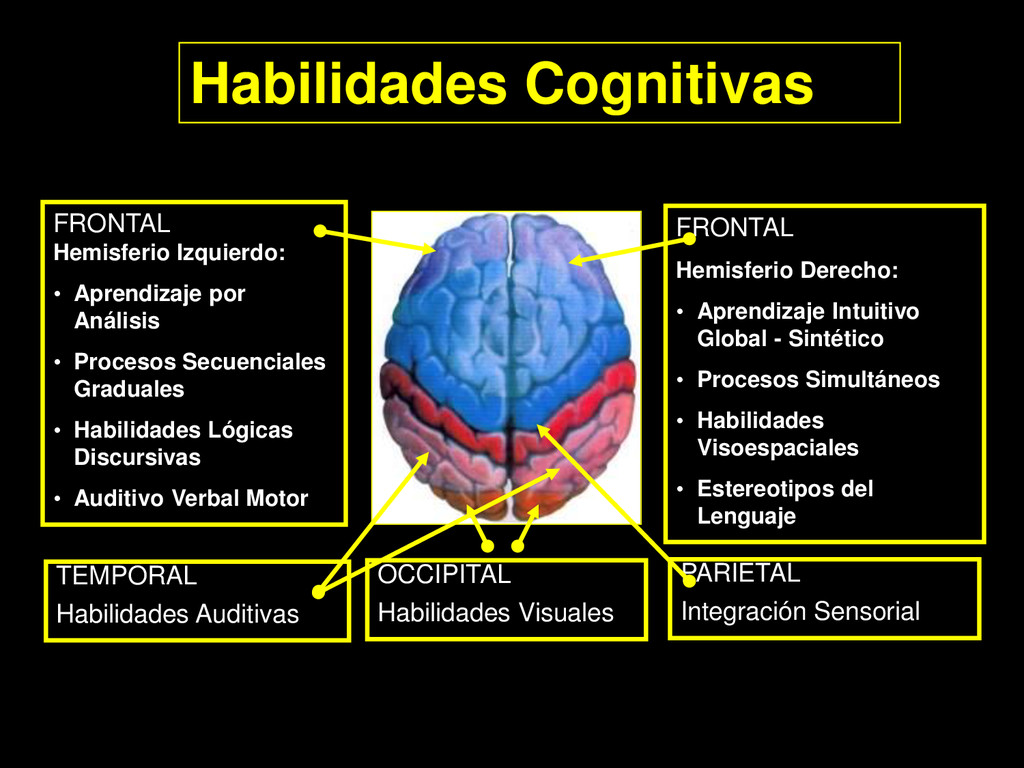 Habilidades Cognitivas

FRONTAL
Hemisferio Izquierdo:
• Aprendizaje por Análisis
• Procesos Secuenciales Graduales
• Habilidades Lógicas Discursivas
• Auditivo Verbal Motor

FRONTAL
Hemisferio Derecho:
• Aprendizaje Intuitivo Global - Sintético
• Procesos Simultáneos
• Habilidades Visoespaciales
• Estereotipos del Lenguaje

TEMPORAL
Habilidades Auditivas

OCCIPITAL
Habilidades Visuales

PARIETAL
Integración Sensorial